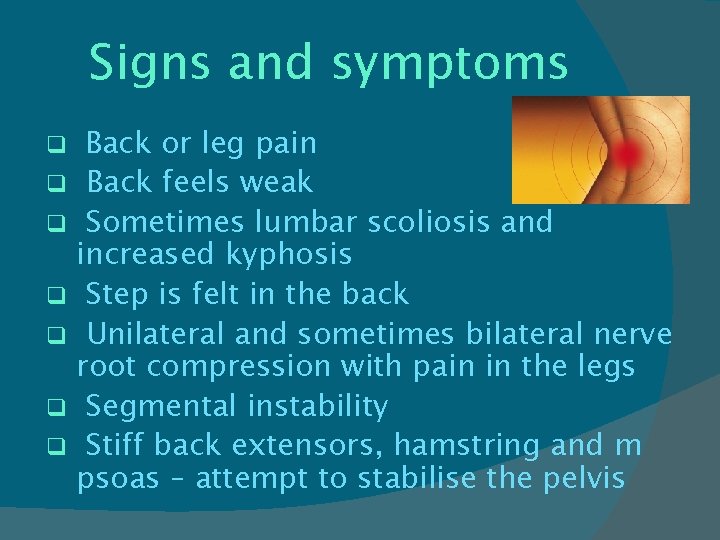 Signs and symptoms

❑ Back or leg pain
❑ Back feels weak
❑ Sometimes lumbar scoliosis and increased kyphosis
❑ Step is felt in the back
❑ Unilateral and sometimes bilateral nerve root compression with pain in the legs
❑ Segmental instability
❑ Stiff back extensors, hamstring and m psoas – attempt to stabilise the pelvis